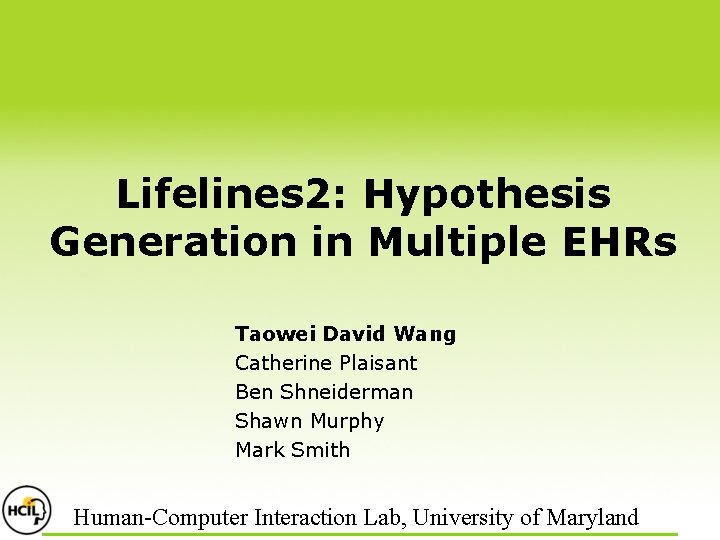 Lifelines2: Hypothesis Generation in Multiple EHRs

Taowei David Wang
Catherine Plaisant
Ben Shneiderman
Shawn Murphy
Mark Smith

HCIL

Human-Computer Interaction Lab, University of Maryland